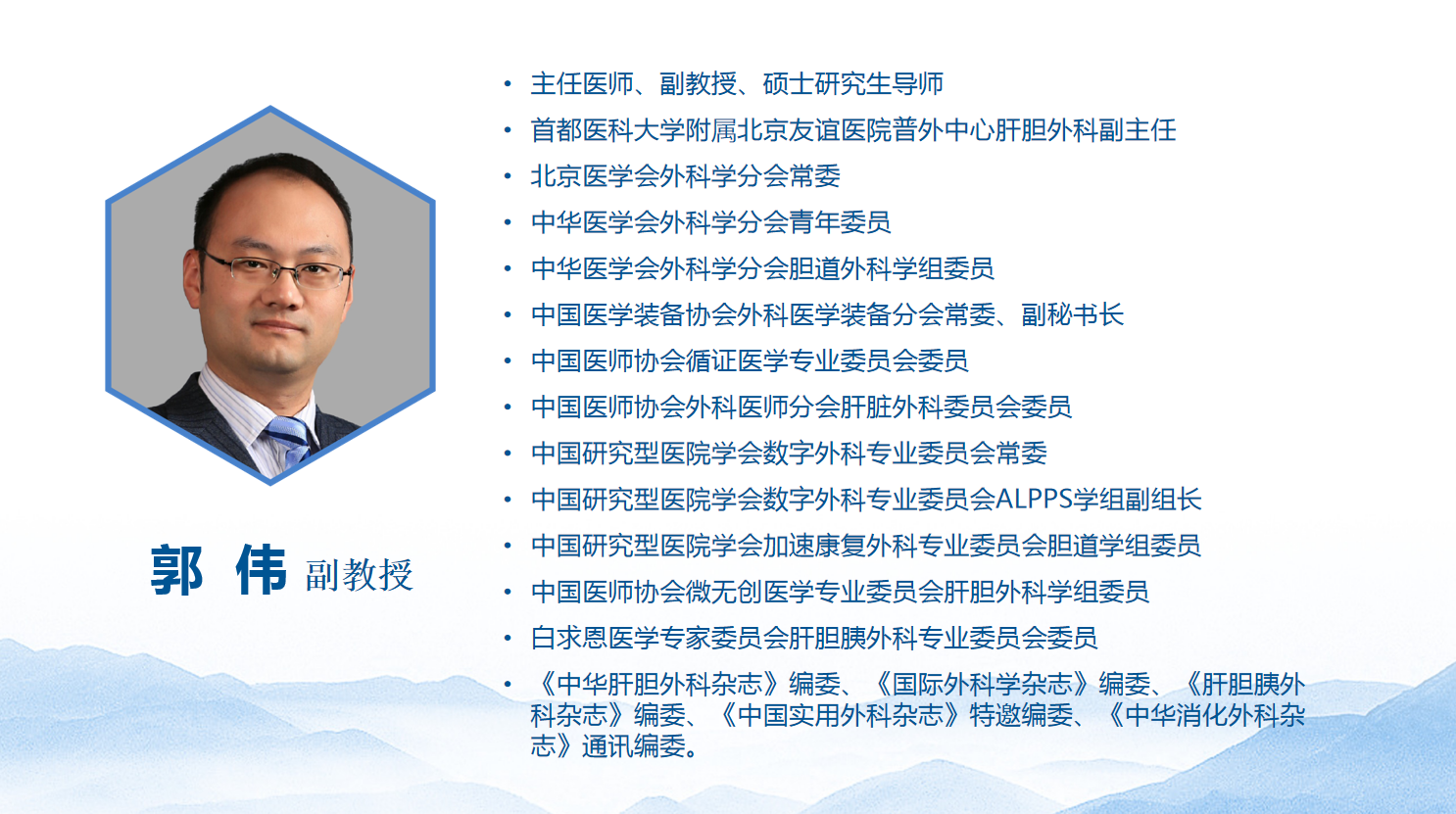 郭 伟 副教授

• 主任医师、副教授、硕士研究生导师
• 首都医科大学附属北京友谊医院普外中心肝胆外科副主任
• 北京医学会外科学分会常委
• 中华医学会外科学分会青年委员
• 中华医学会外科学分会胆道外科学组委员
• 中国医学装备协会外科医学装备分会常委、副秘书长
• 中国医师协会循证医学专业委员会委员
• 中国医师协会外科医师分会肝脏外科委员会委员
• 中国研究型医院学会数字外科专业委员会常委
• 中国研究型医院学会数字外科专业委员会ALPPS学组副组长
• 中国研究型医院学会加速康复外科专业委员会胆道学组委员
• 中国医师协会微无创医学专业委员会肝胆外科学组委员
• 白求恩医学专家委员会肝胆胰外科专业委员会委员
• 《中华肝胆外科杂志》编委、《国际外科学杂志》编委、《肝胆胰外科杂志》编委、《中国实用外科杂志》特邀编委、《中华消化外科杂志》通讯编委。